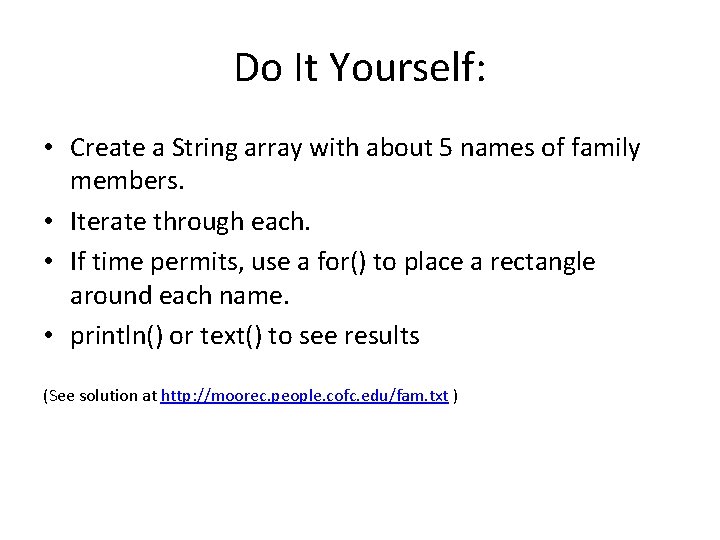 Do It Yourself:

• Create a String array with about 5 names of family members.
• Iterate through each.
• If time permits, use a for() to place a rectangle around each name.
• println() or text() to see results

(See solution at http://moorec.people.cofc.edu/fam.txt )